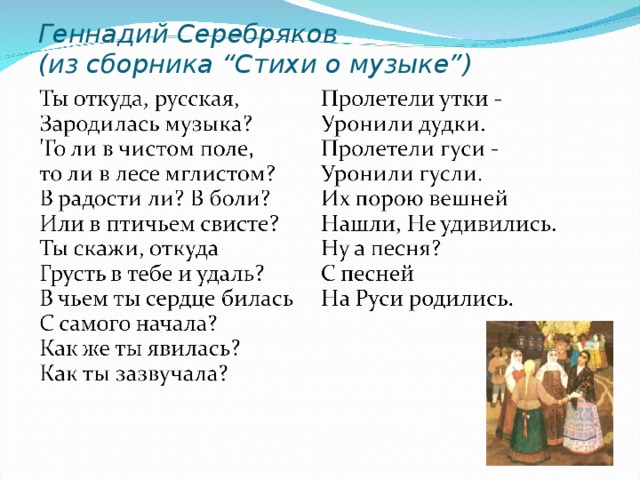 Геннадий Серебряков
(из сборника “Стихи о музыке”)

Ты откуда, русская,
Зародилась музыка?
То ли в чистом поле,
то ли в лесе мглистом?
В радости ли? В боли?
Или в птичьем свисте?
Ты скажи, откуда
Грусть в тебе и удаль?
В чьем ты сердце билась
С самого начала?
Как же ты явилась?
Как ты зазвучала?

Пролетели утки -
Уронили дудки.
Пролетели гуси -
Уронили гусли.
Их порою вешней
Нашли, Не удивились.
Ну а песня?
С песней
На Руси родились.